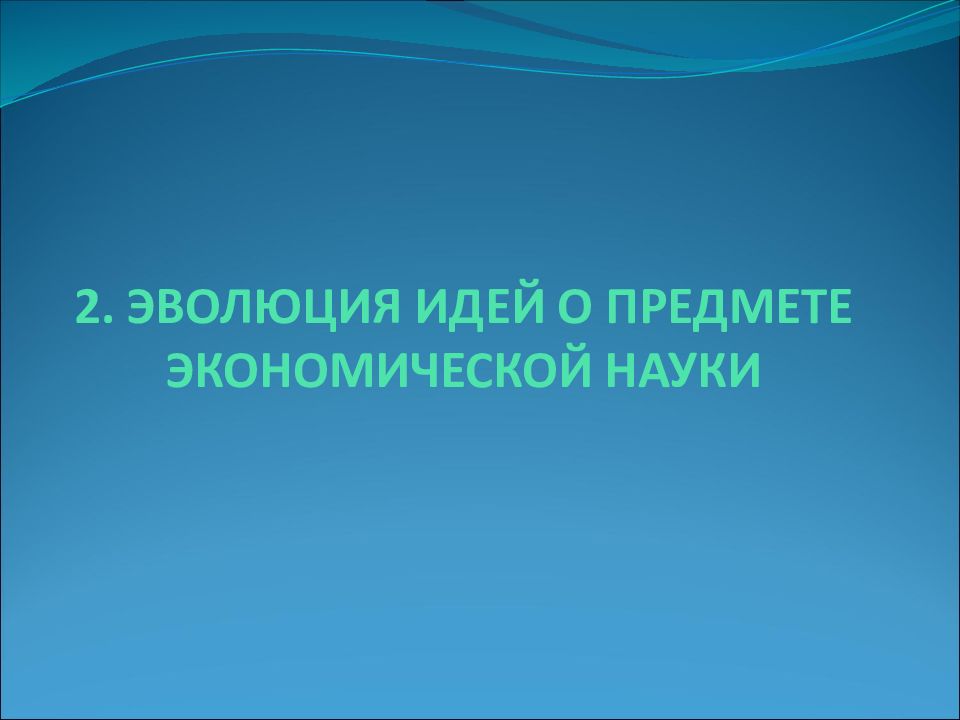 2. ЭВОЛЮЦИЯ ИДЕЙ О ПРЕДМЕТЕ ЭКОНОМИЧЕСКОЙ НАУКИ